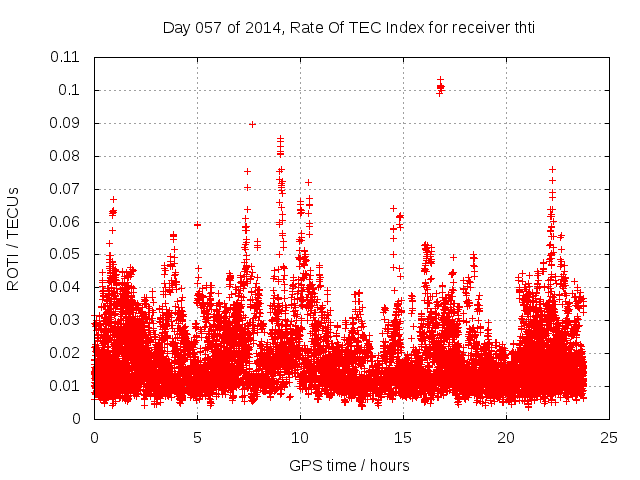 Day 057 of 2014, Rate Of TEC Index for receiver thti

ROTI / TECUs

0.11
0.1
0.09
0.08
0.07
0.06
0.05
0.04
0.03
0.02
0.01
0

0 5 10 15 20 25

GPS time / hours